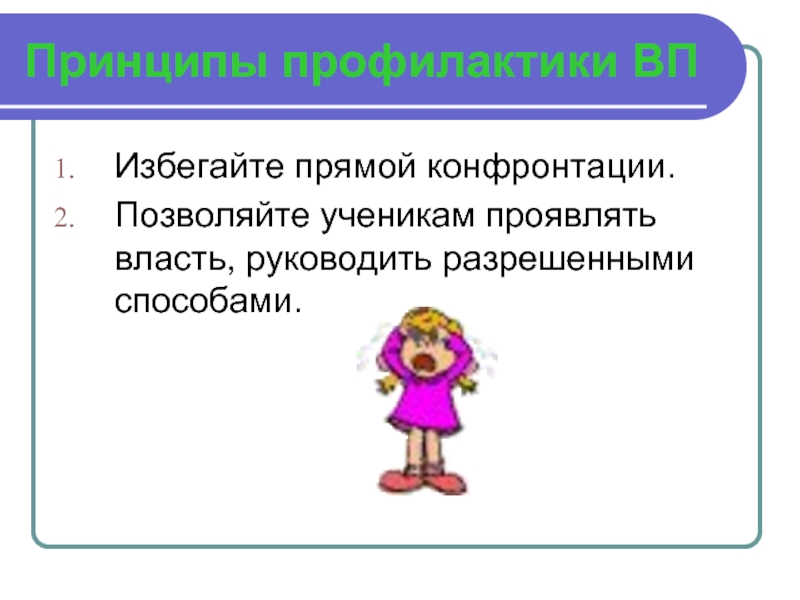 Принципы профилактики ВП

1. Избегайте прямой конфронтации.
2. Позволяйте ученикам проявлять власть, руководить разрешенными способами.